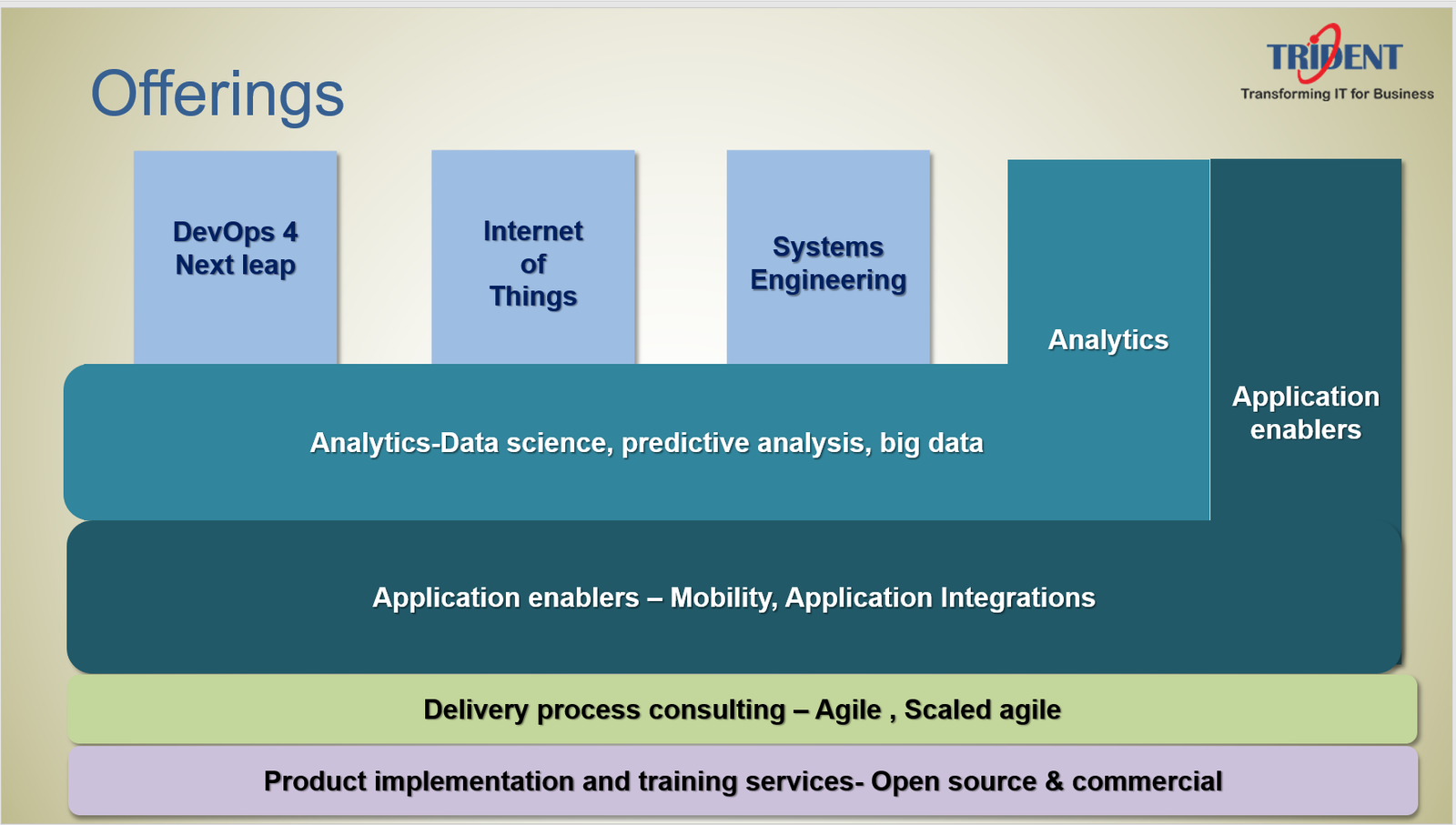 Offerings

TRIDENT
Transforming IT for Business

DevOps 4 Next leap

Internet of Things

Systems Engineering

Analytics

Application enablers

Analytics-Data science, predictive analysis, big data

Application enablers – Mobility, Application Integrations

Delivery process consulting – Agile , Scaled agile

Product implementation and training services- Open source & commercial